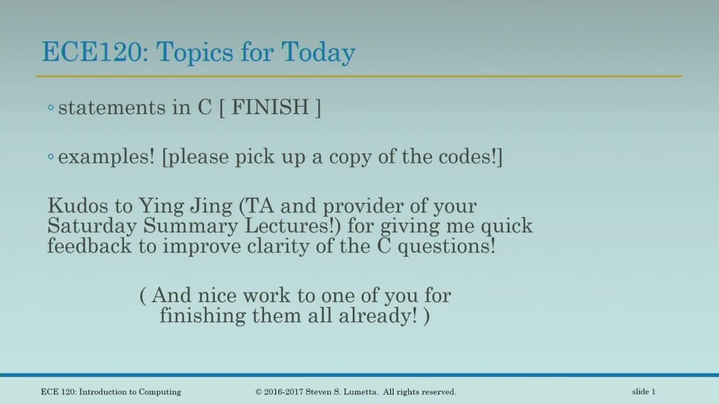 ECE120: Topics for Today

◦ statements in C [ FINISH ]

◦ examples! [please pick up a copy of the codes!]

Kudos to Ying Jing (TA and provider of your Saturday Summary Lectures!) for giving me quick feedback to improve clarity of the C questions!

( And nice work to one of you for finishing them all already! )

ECE 120: Introduction to Computing

© 2016-2017 Steven S. Lumetta. All rights reserved.

slide 1